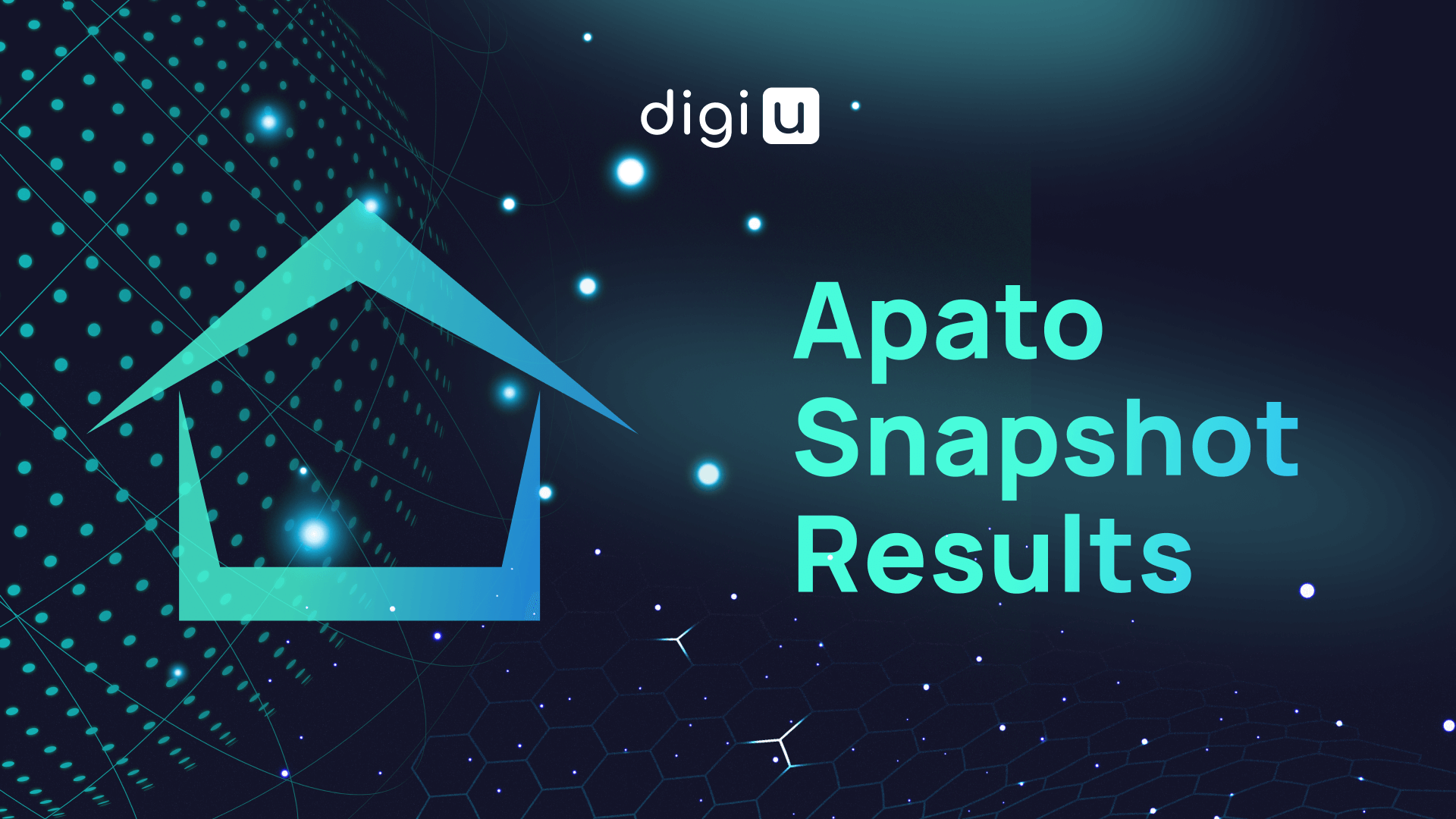 digi u

Apato Snapshot Results